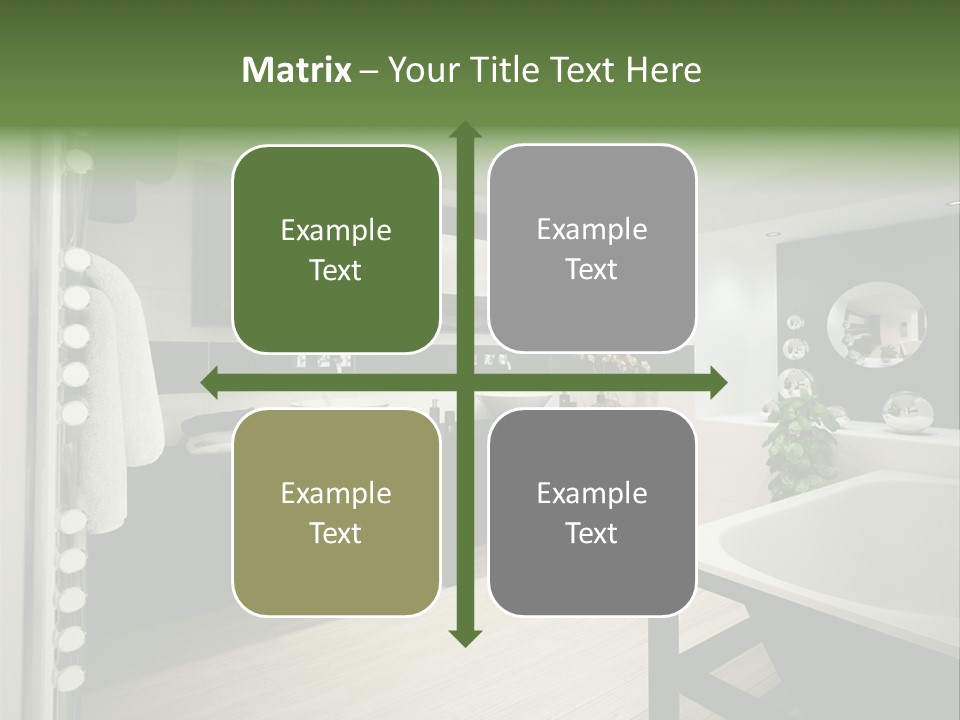 Matrix – Your Title Text Here

Example Text

Example Text

Example Text

Example Text